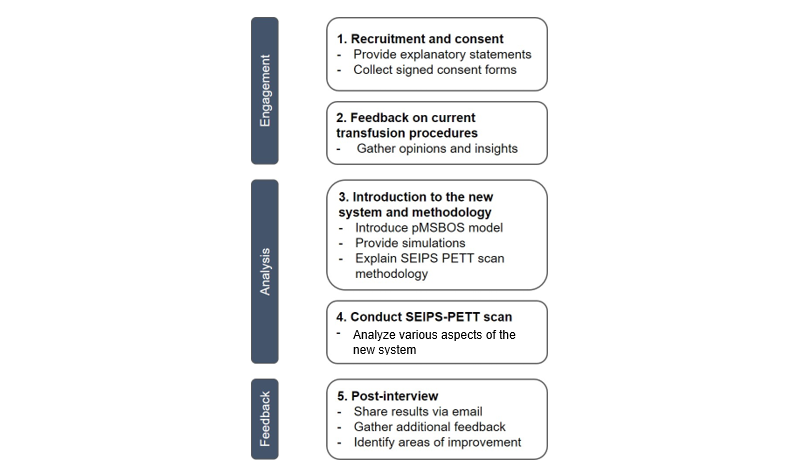 Engagement

1. Recruitment and consent
- Provide explanatory statements
- Collect signed consent forms

2. Feedback on current transfusion procedures
- Gather opinions and insights

Analysis

3. Introduction to the new system and methodology
- Introduce pMSBOS model
- Provide simulations
- Explain SEIPS PETT scan methodology

4. Conduct SEIPS-PETT scan
- Analyze various aspects of the new system

Feedback

5. Post-interview
- Share results via email
- Gather additional feedback
- Identify areas of improvement